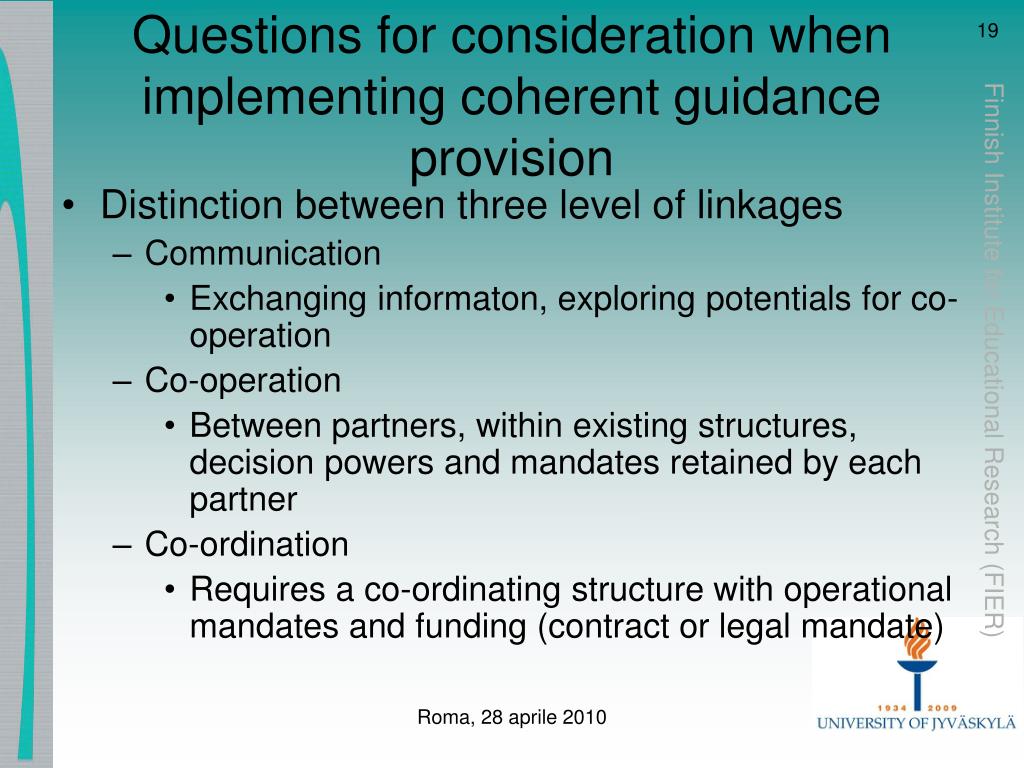 Questions for consideration when implementing coherent guidance provision

19

• Distinction between three level of linkages
– Communication
• Exchanging informaton, exploring potentials for co-operation
– Co-operation
• Between partners, within existing structures, decision powers and mandates retained by each partner
– Co-ordination
• Requires a co-ordinating structure with operational mandates and funding (contract or legal mandate)

Finnish Institute for Educational Research (FIER)

Roma, 28 aprile 2010

1934 2009
UNIVERSITY OF JYVÄSKYLÄ